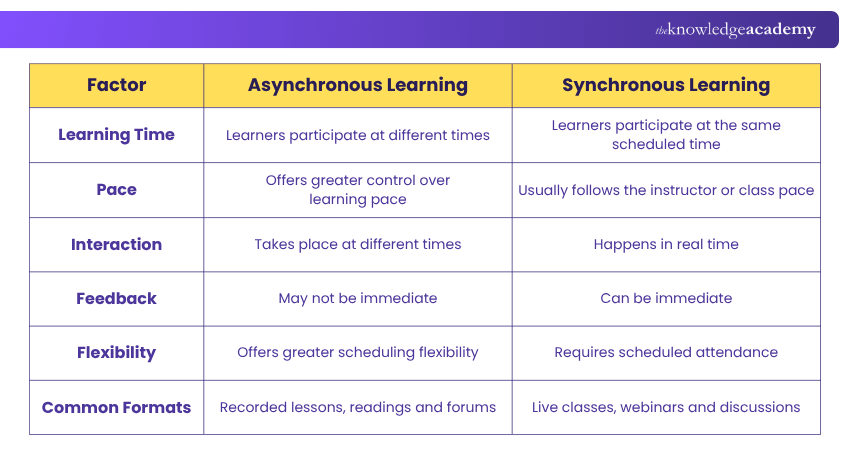 theknowledgeacademy

| Factor | Asynchronous Learning | Synchronous Learning |
|---|---|---|
| Learning Time | Learners participate at different times | Learners participate at the same scheduled time |
| Pace | Offers greater control over learning pace | Usually follows the instructor or class pace |
| Interaction | Takes place at different times | Happens in real time |
| Feedback | May not be immediate | Can be immediate |
| Flexibility | Offers greater scheduling flexibility | Requires scheduled attendance |
| Common Formats | Recorded lessons, readings and forums | Live classes, webinars and discussions |